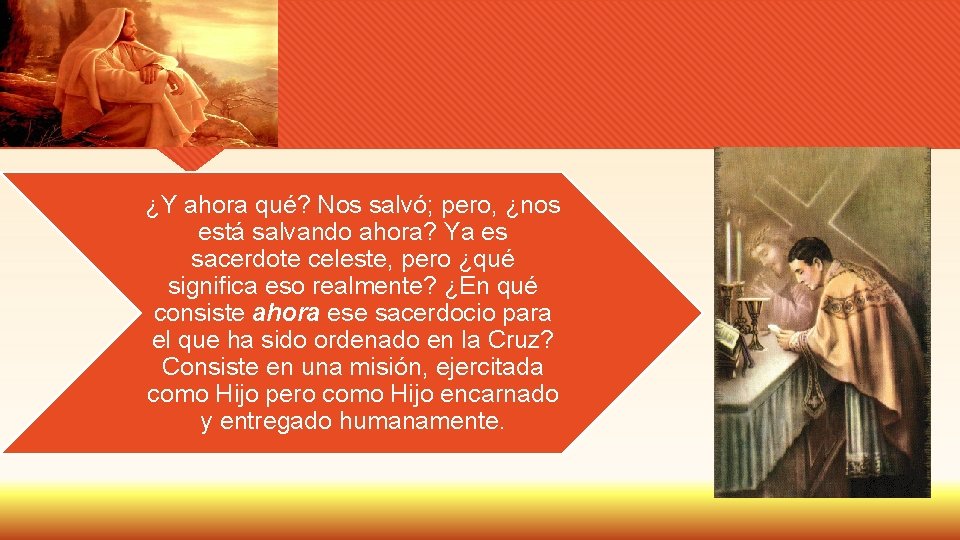 ¿Y ahora qué? Nos salvó; pero, ¿nos está salvando ahora? Ya es sacerdote celeste, pero ¿qué significa eso realmente? ¿En qué consiste ahora ese sacerdocio para el que ha sido ordenado en la Cruz? Consiste en una misión, ejercitada como Hijo pero como Hijo encarnado y entregado humanamente.